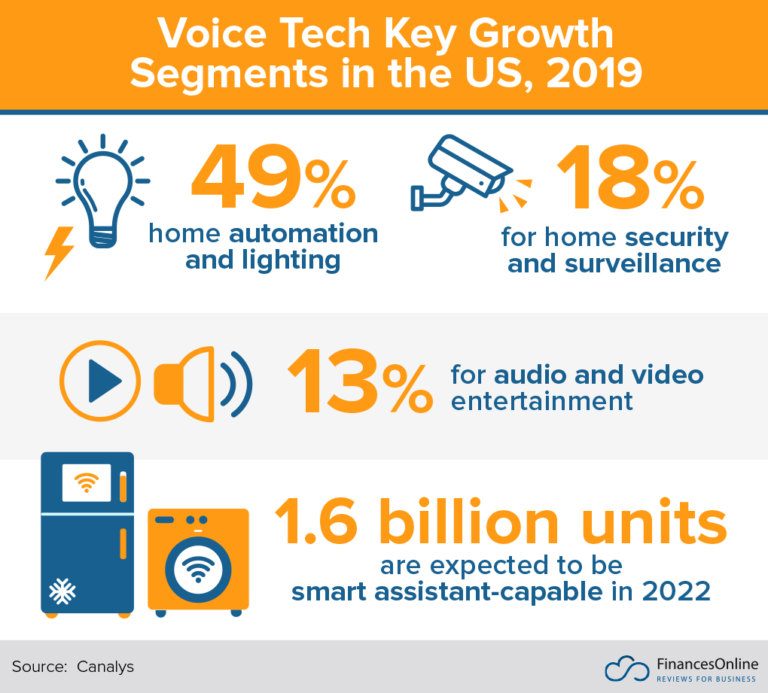 Voice Tech Key Growth Segments in the US, 2019

49%
home automation and lighting

18%
for home security and surveillance

13%
for audio and video entertainment

1.6 billion units
are expected to be smart assistant-capable in 2022

Source: Canalys

FinancesOnline
REVIEWS FOR BUSINESS